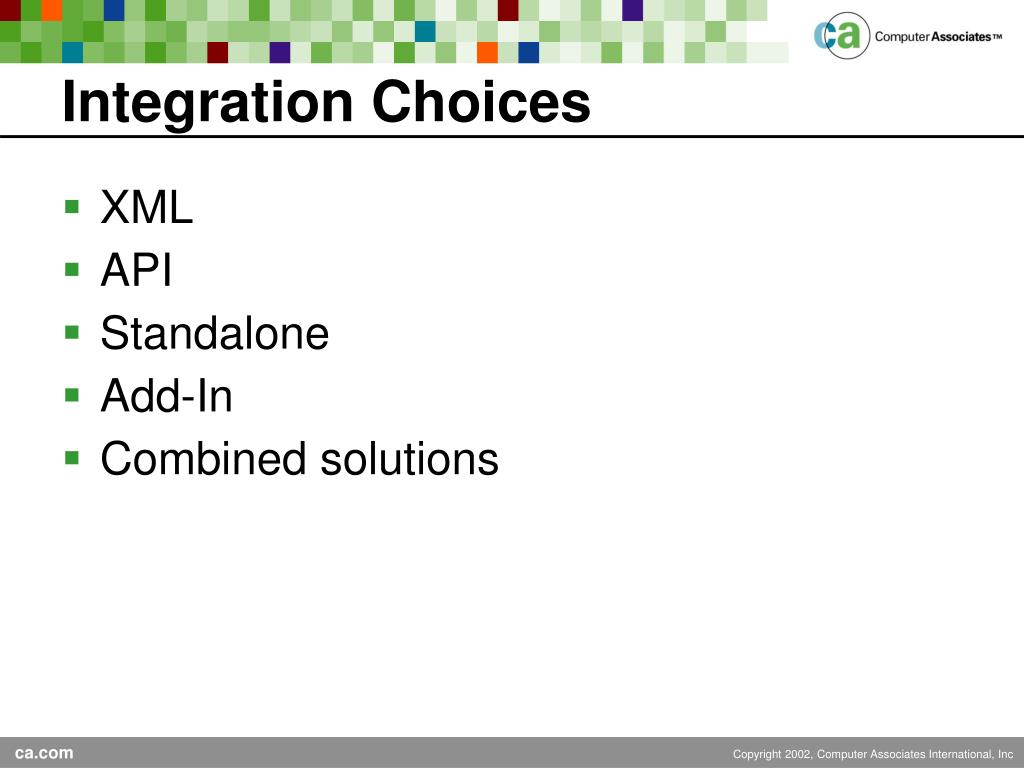 ca Computer Associates™

Integration Choices

- XML
- API
- Standalone
- Add-In
- Combined solutions

ca.com

Copyright 2002, Computer Associates International, Inc